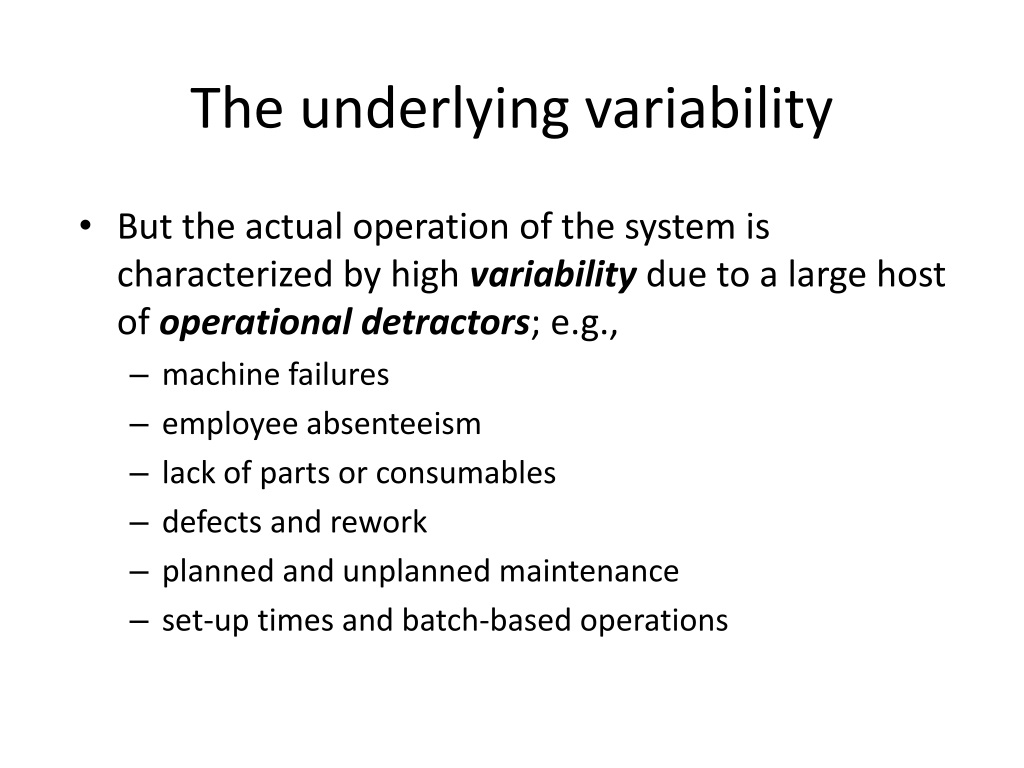 The underlying variability

• But the actual operation of the system is characterized by high variability due to a large host of operational detractors; e.g.,
– machine failures
– employee absenteeism
– lack of parts or consumables
– defects and rework
– planned and unplanned maintenance
– set-up times and batch-based operations